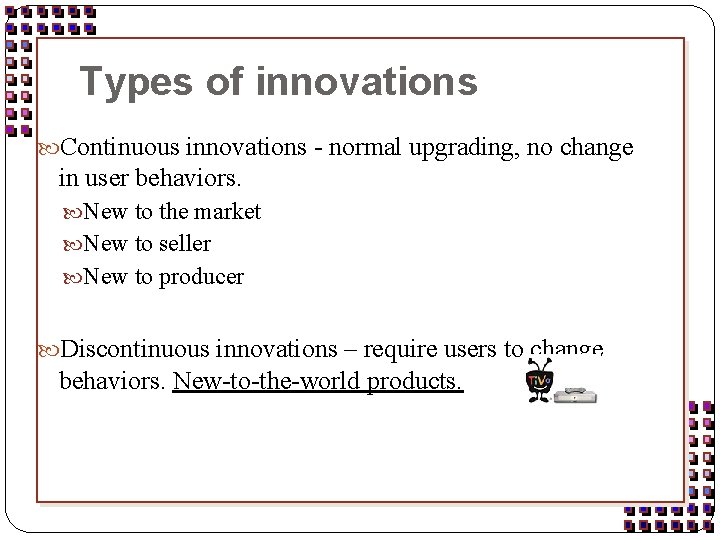 Types of innovations

Continuous innovations - normal upgrading, no change in user behaviors.

New to the market

New to seller

New to producer

Discontinuous innovations – require users to change behaviors. New-to-the-world products.

TiVo